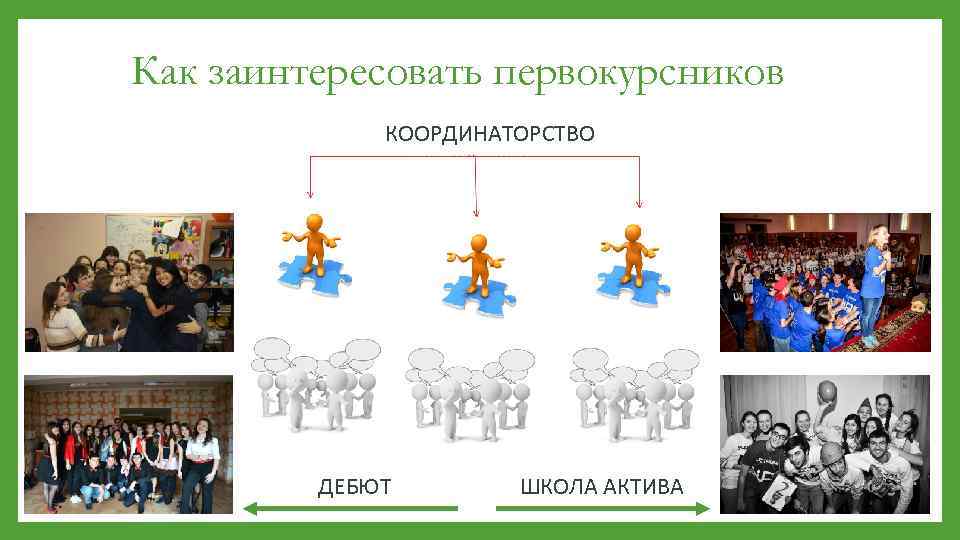 Как заинтересовать первокурсников

КООРДИНАТОРСТВО

ДЕБЮТ

ШКОЛА АКТИВА